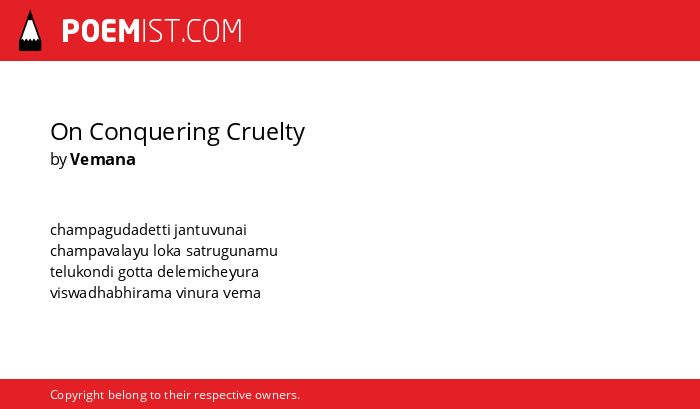 POEMIST.COM

On Conquering Cruelty
by Vemana

champagudadetti jantuvunai
champavalayu loka satrugunamu
telukondi gotta delemicheyura
viswadhabhirama vinura vema

Copyright belong to their respective owners.